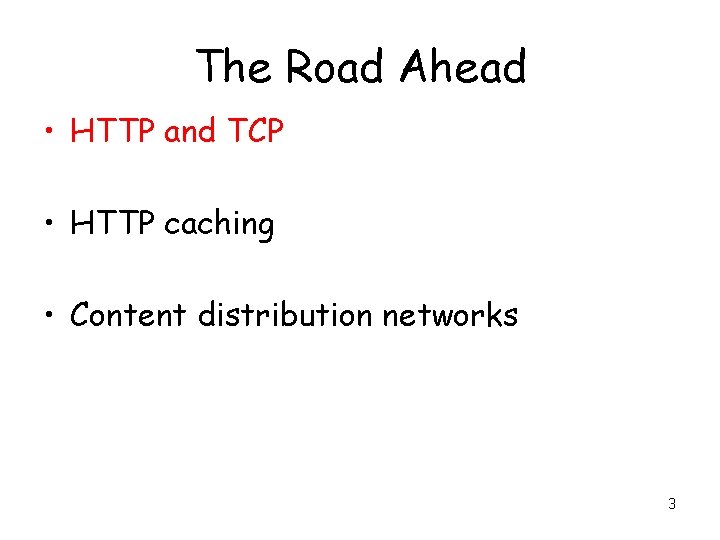 The Road Ahead

• HTTP and TCP

• HTTP caching

• Content distribution networks

3